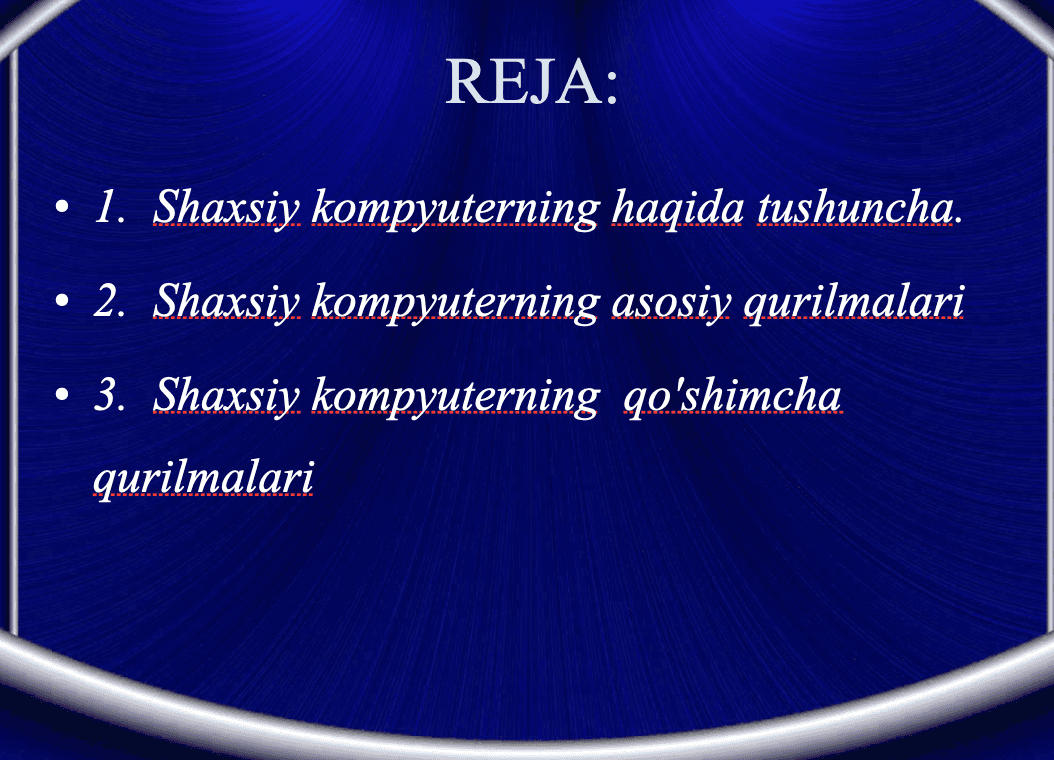 REJA:

• 1. Shaxsiy kompyuterning haqida tushuncha.

• 2. Shaxsiy kompyuterning asosiy qurilmalari

• 3. Shaxsiy kompyuterning qo'shimcha qurilmalari